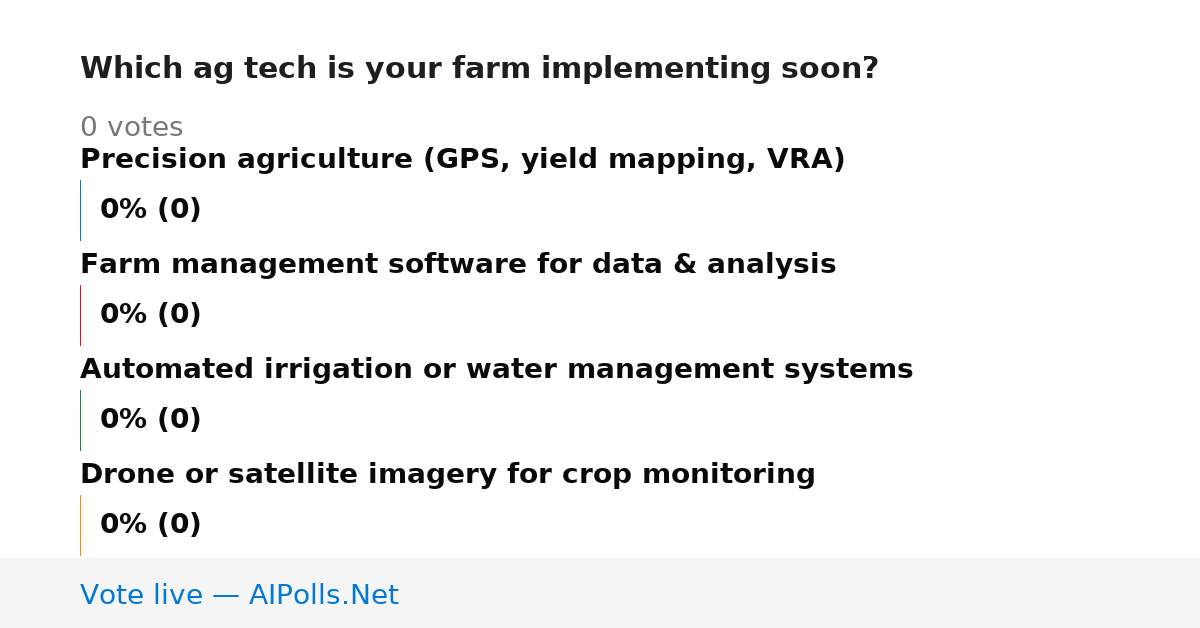 Which ag tech is your farm implementing soon?

0 votes

Precision agriculture (GPS, yield mapping, VRA)

0% (0)

Farm management software for data & analysis

0% (0)

Automated irrigation or water management systems

0% (0)

Drone or satellite imagery for crop monitoring

0% (0)

Vote live — AIPolls.Net